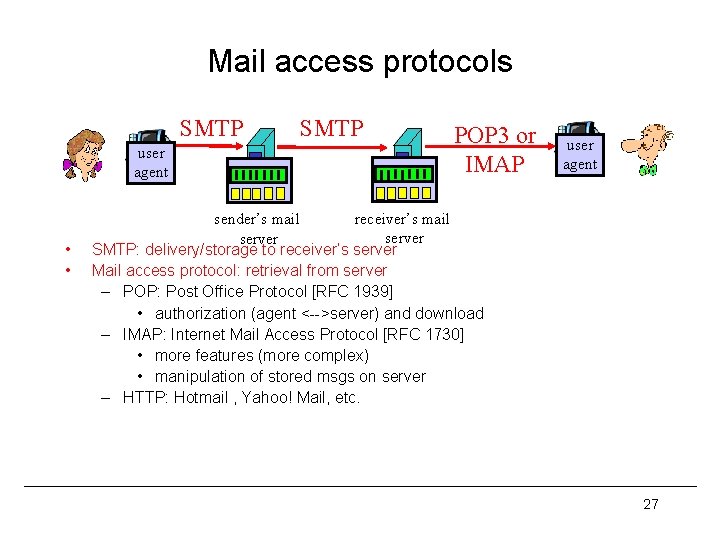 Mail access protocols

user agent

SMTP

SMTP

POP3 or IMAP

user agent

sender's mail server

receiver's mail server

• SMTP: delivery/storage to receiver's server
• Mail access protocol: retrieval from server
– POP: Post Office Protocol [RFC 1939]
• authorization (agent <-->server) and download
– IMAP: Internet Mail Access Protocol [RFC 1730]
• more features (more complex)
• manipulation of stored msgs on server
– HTTP: Hotmail , Yahoo! Mail, etc.

27